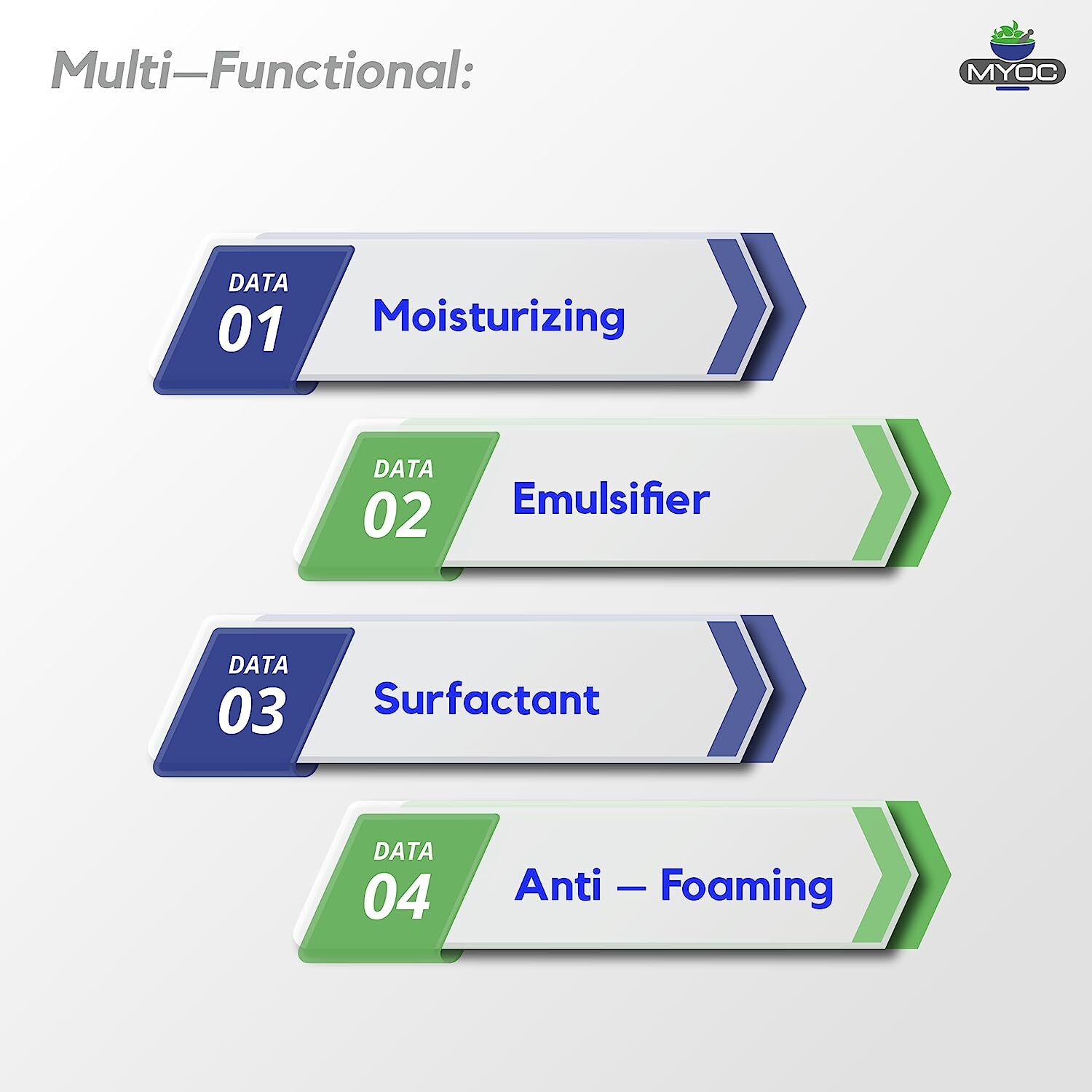 Multi—Functional:

MYOC

DATA
01
Moisturizing

DATA
02
Emulsifier

DATA
03
Surfactant

DATA
04
Anti — Foaming